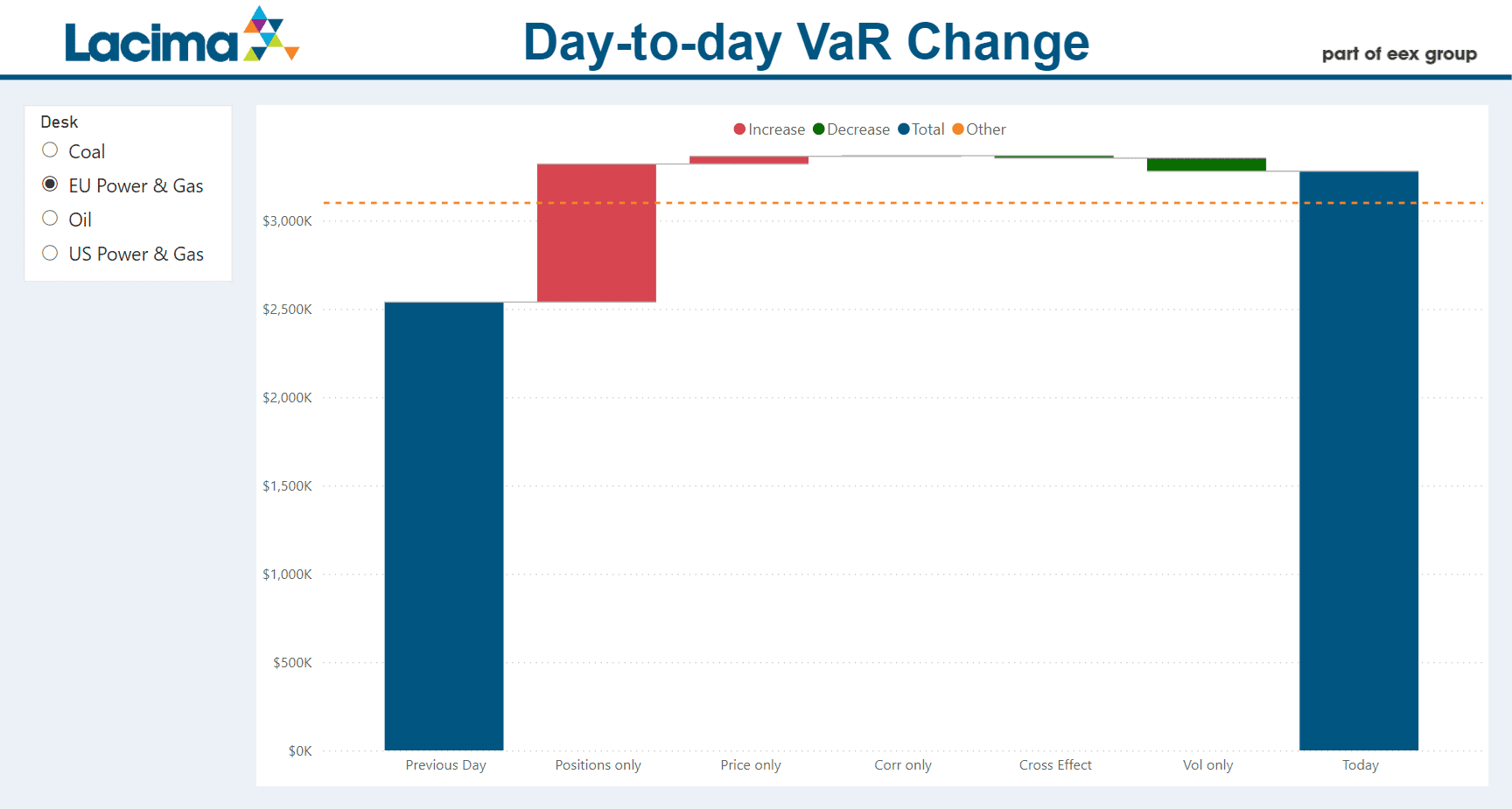 Lacima

Day-to-day VaR Change

part of eex group

Desk
Coal
EU Power & Gas
Oil
US Power & Gas

Increase Decrease Total Other

$3,000K
$2,500K
$2,000K
$1,500K
$1,000K
$500K
$0K

Previous Day
Positions only
Price only
Corr only
Cross Effect
Vol only
Today